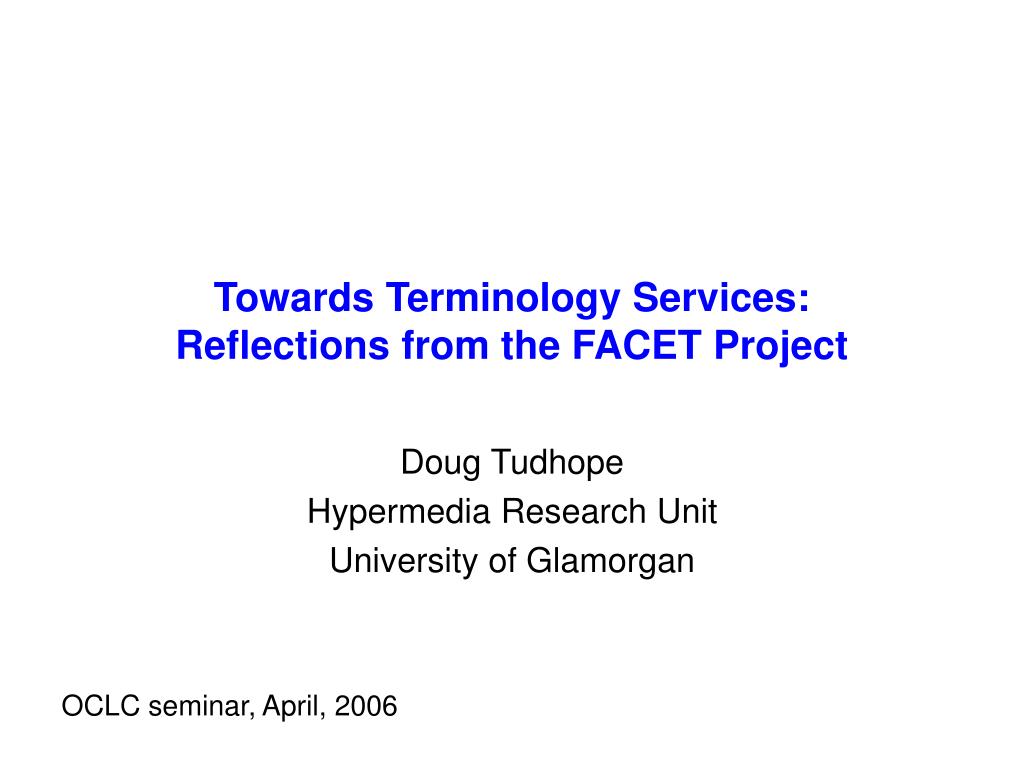 Towards Terminology Services:
Reflections from the FACET Project

Doug Tudhope
Hypermedia Research Unit
University of Glamorgan

OCLC seminar, April, 2006